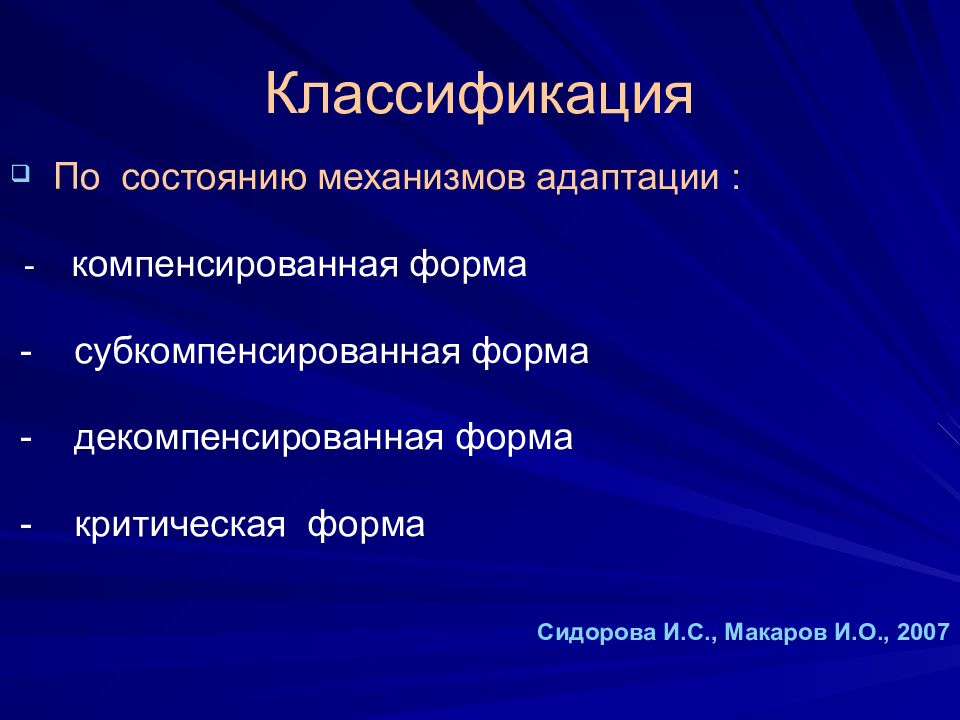 Классификация

По состоянию механизмов адаптации :

- компенсированная форма

- субкомпенсированная форма

- декомпенсированная форма

- критическая форма

Сидорова И.С., Макаров И.О., 2007